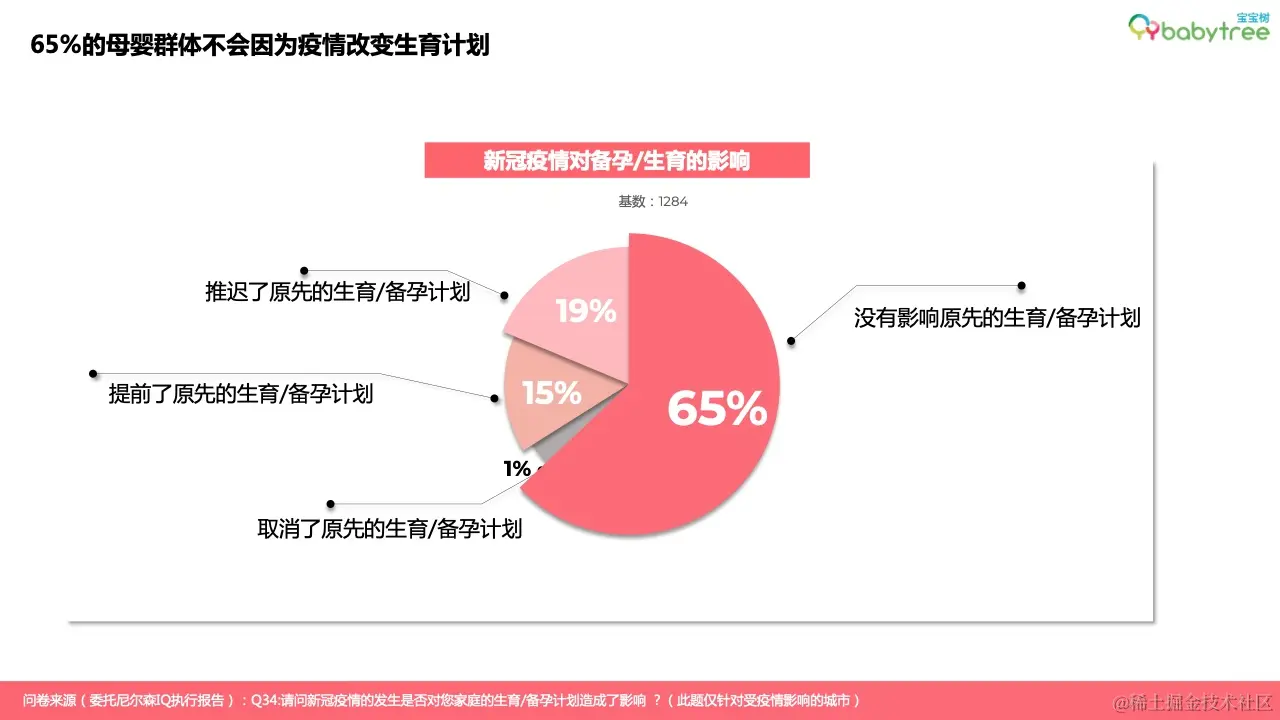 65%的母婴群体不会因为疫情改变生育计划

宝宝树 babytree

新冠疫情对备孕/生育的影响

基数：1284

推迟了原先的生育/备孕计划

19%

提前了原先的生育/备孕计划

15%

1%

取消了原先的生育/备孕计划

65%

没有影响原先的生育/备孕计划

问卷来源（委托尼尔森IQ执行报告）：Q34:请问新冠疫情的发生是否对您家庭的生育/备孕计划造成了影响 ？（此题仅针对受疫情影响的城市）

@稀土掘金技术社区